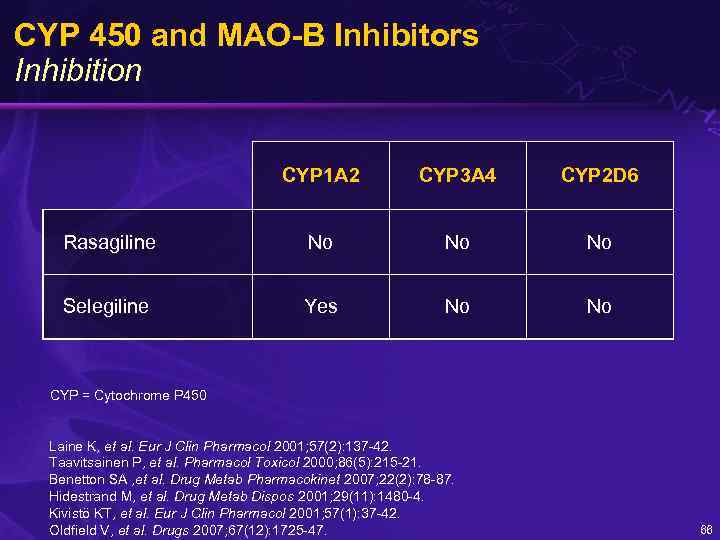 CYP 450 and MAO-B Inhibitors
Inhibition

| | CYP1A2 | CYP3A4 | CYP2D6 |
|---|---|---|---|
| Rasagiline | No | No | No |
| Selegiline | Yes | No | No |

CYP = Cytochrome P450

Laine K, et al. Eur J Clin Pharmacol 2001;57(2):137-42.
Taavitsainen P, et al. Pharmacol Toxicol 2000;86(5):215-21.
Benetton SA ,et al. Drug Metab Pharmacokinet 2007;22(2):78-87.
Hidestrand M, et al. Drug Metab Dispos 2001;29(11):1480-4.
Kivistö KT, et al. Eur J Clin Pharmacol 2001;57(1):37-42.
Oldfield V, et al. Drugs 2007;67(12):1725-47.

88